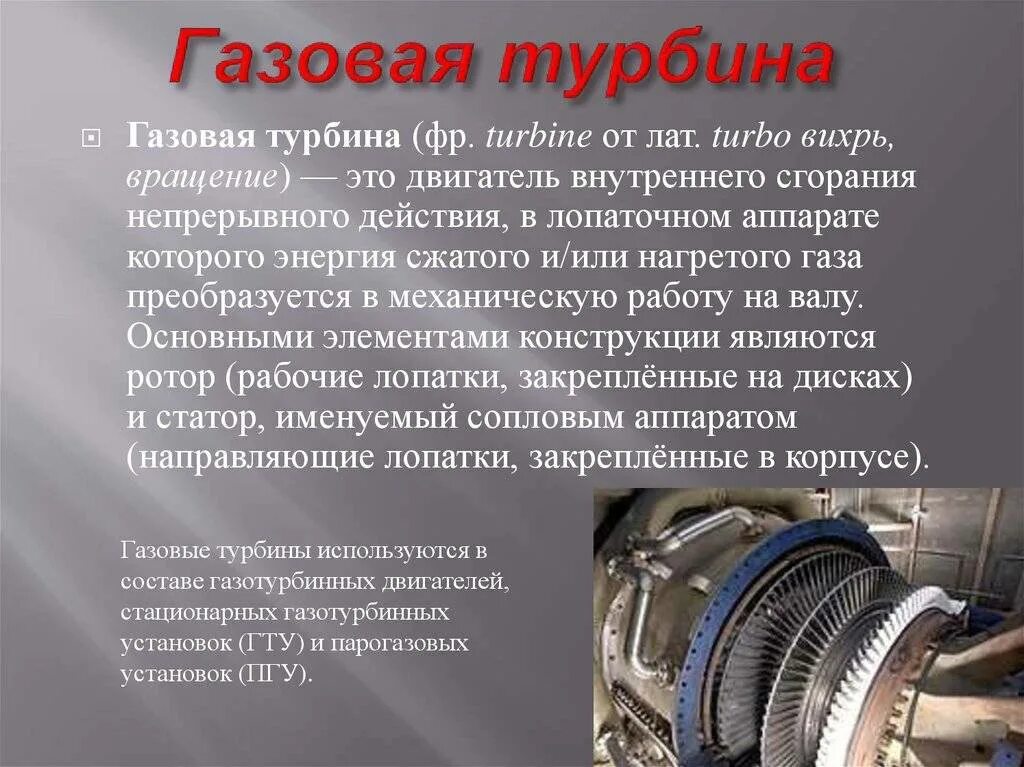 Газовая турбина

Газовая турбина (фр. turbine от лат. turbo вихрь, вращение) — это двигатель внутреннего сгорания непрерывного действия, в лопаточном аппарате которого энергия сжатого и/или нагретого газа преобразуется в механическую работу на валу. Основными элементами конструкции являются ротор (рабочие лопатки, закреплённые на дисках) и статор, именуемый сопловым аппаратом (направляющие лопатки, закреплённые в корпусе).

Газовые турбины используются в составе газотурбинных двигателей, стационарных газотурбинных установок (ГТУ) и парогазовых установок (ПГУ).